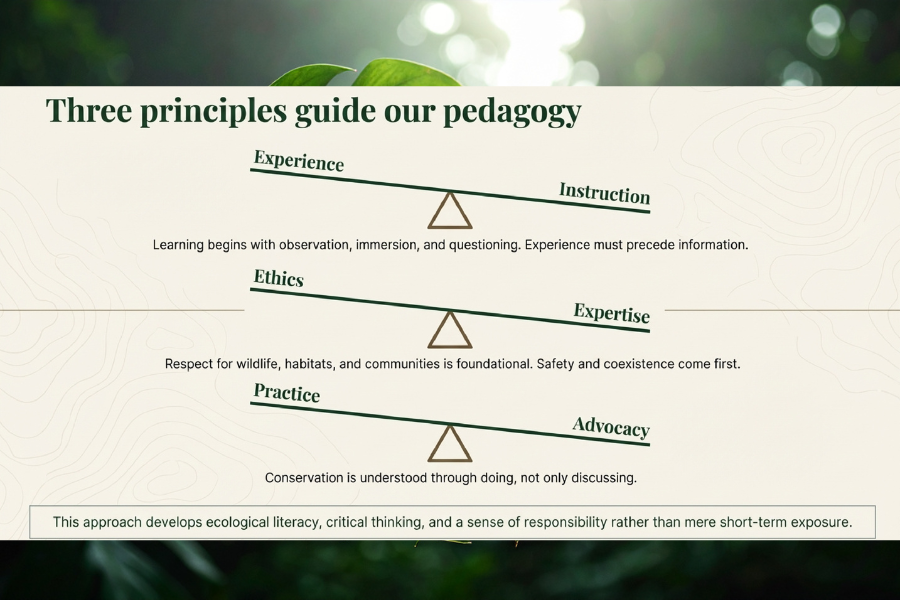 Three principles guide our pedagogy

Experience

Instruction

Learning begins with observation, immersion, and questioning. Experience must precede information.

Ethics

Expertise

Respect for wildlife, habitats, and communities is foundational. Safety and coexistence come first.

Practice

Advocacy

Conservation is understood through doing, not only discussing.

This approach develops ecological literacy, critical thinking, and a sense of responsibility rather than mere short-term exposure.